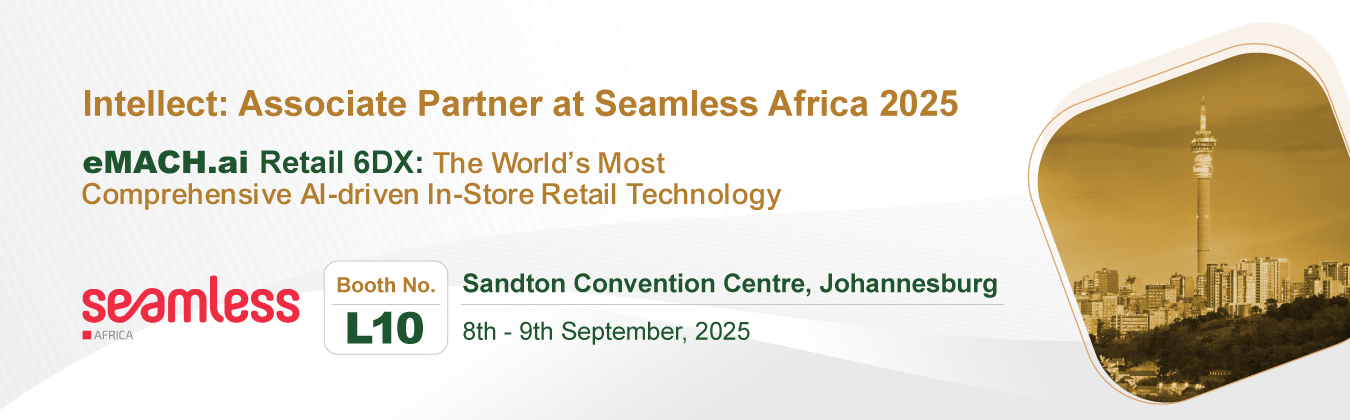 Intellect: Associate Partner at Seamless Africa 2025

eMACH.ai Retail 6DX: The World's Most Comprehensive AI-driven In-Store Retail Technology

seamless
AFRICA

Booth No.
L10

Sandton Convention Centre, Johannesburg

8th - 9th September, 2025